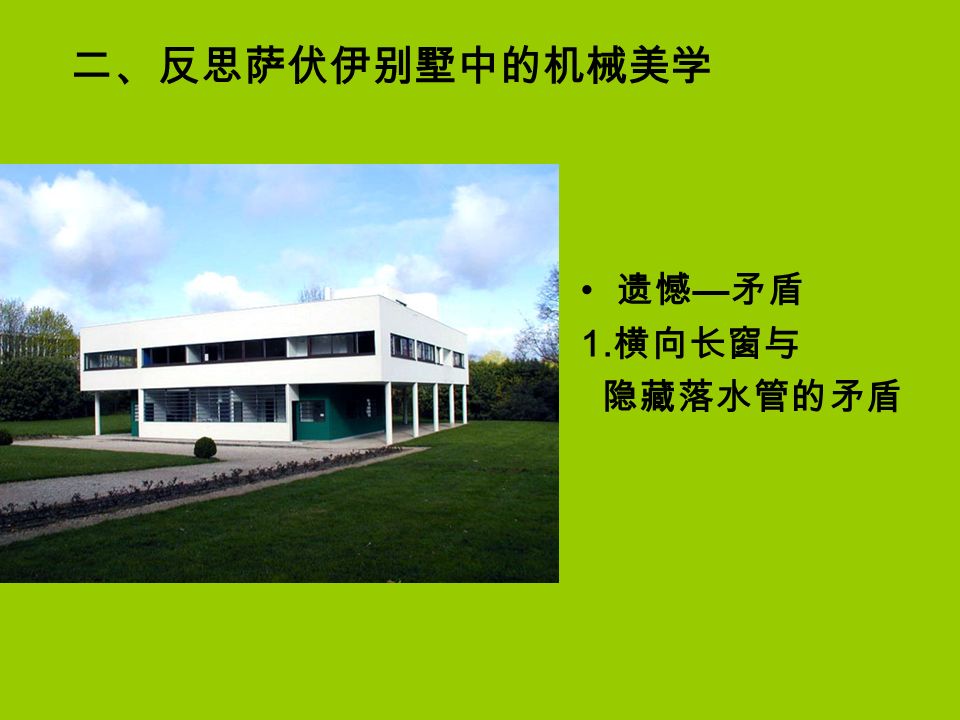 二、反思萨伏伊别墅中的机械美学

• 遗憾—矛盾
1.横向长窗与
隐藏落水管的矛盾